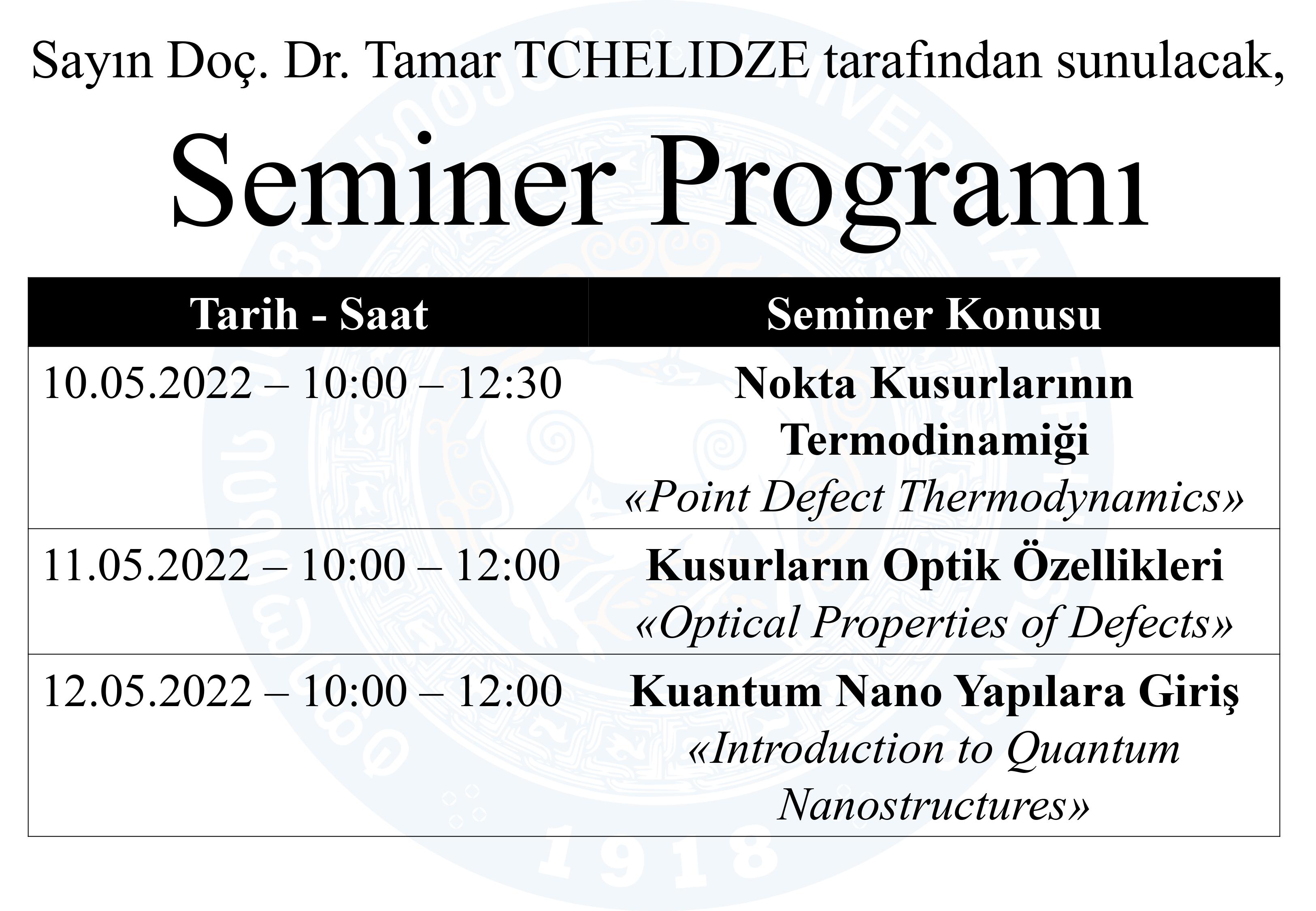 Sayın Doç. Dr. Tamar TCHELIDZE tarafından sunulacak,

Seminer Programı

| Tarih - Saat | Seminer Konusu |
|---|---|
| 10.05.2022 – 10:00 – 12:30 | Nokta Kusurlarının Termodinamiği «Point Defect Thermodynamics» |
| 11.05.2022 – 10:00 – 12:00 | Kusurların Optik Özellikleri «Optical Properties of Defects» |
| 12.05.2022 – 10:00 – 12:00 | Kuantum Nano Yapılara Giriş «Introduction to Quantum Nanostructures» |

1918